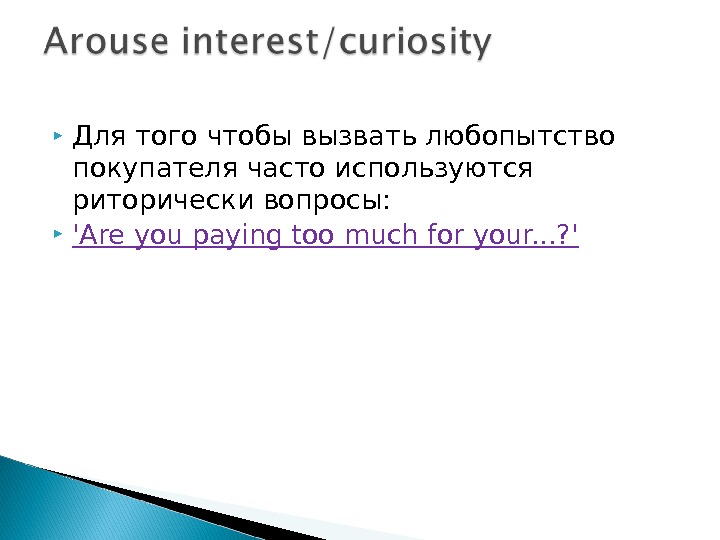 Arouse interest/curiosity

Для того чтобы вызвать любопытство покупателя часто используются риторически вопросы:

'Are you paying too much for your...?'